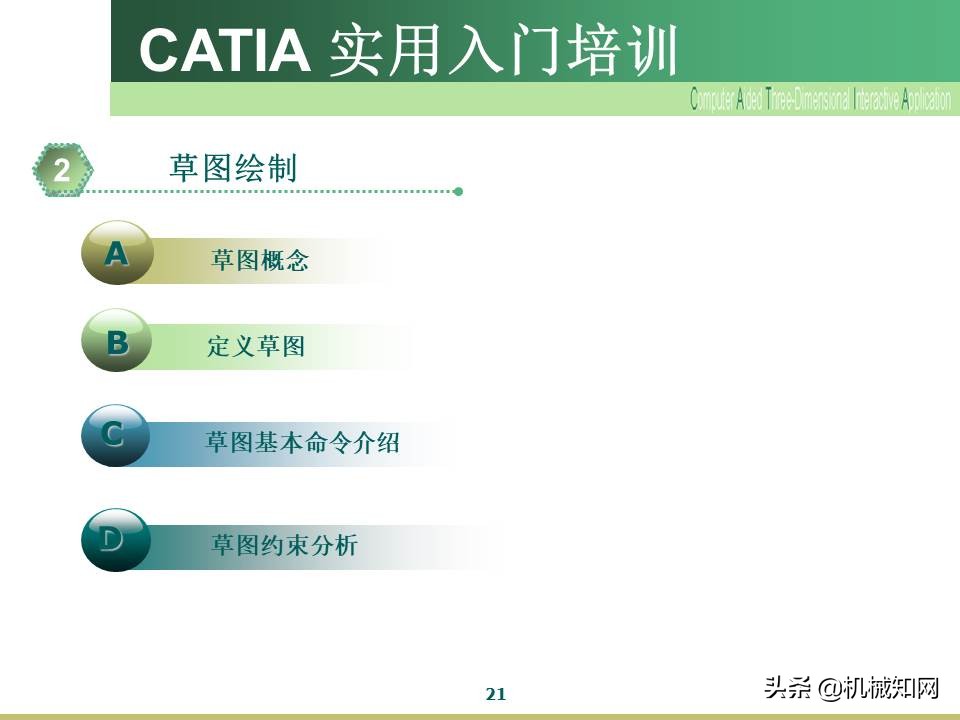 CATIA 实用入门培训

Computer Aided Three-Dimensional Interactive Application

2 草图绘制

A 草图概念

B 定义草图

C 草图基本命令介绍

D 草图约束分析

21

头条 @机械知网